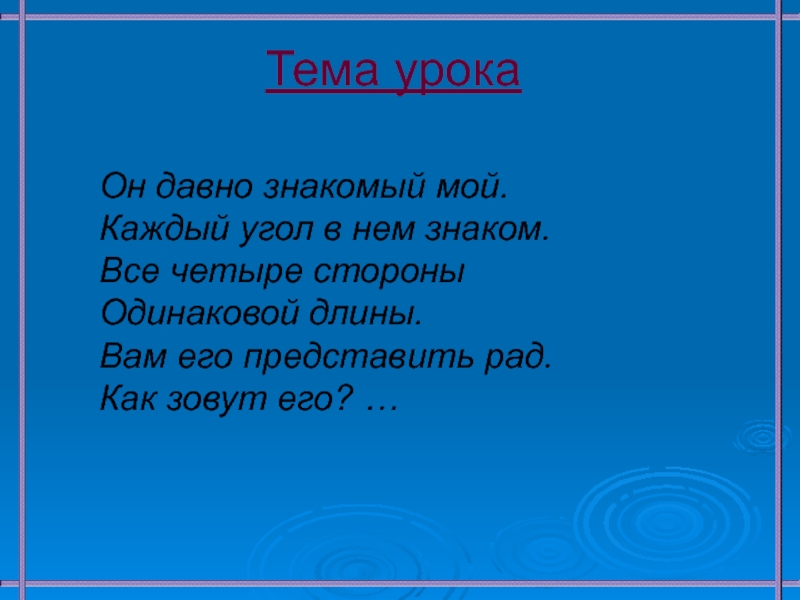 Тема урока

Он давно знакомый мой.
Каждый угол в нем знаком.
Все четыре стороны
Одинаковой длины.
Вам его представить рад.
Как зовут его? …